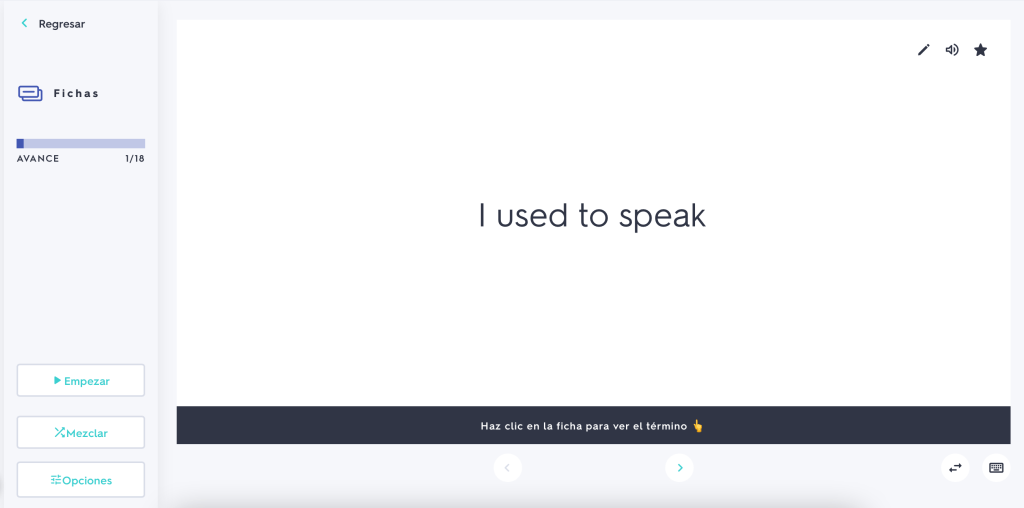 Regresar

Fichas

AVANCE 1/18

Empezar

Mezclar

Opciones

I used to speak

Haz clic en la ficha para ver el término 👆